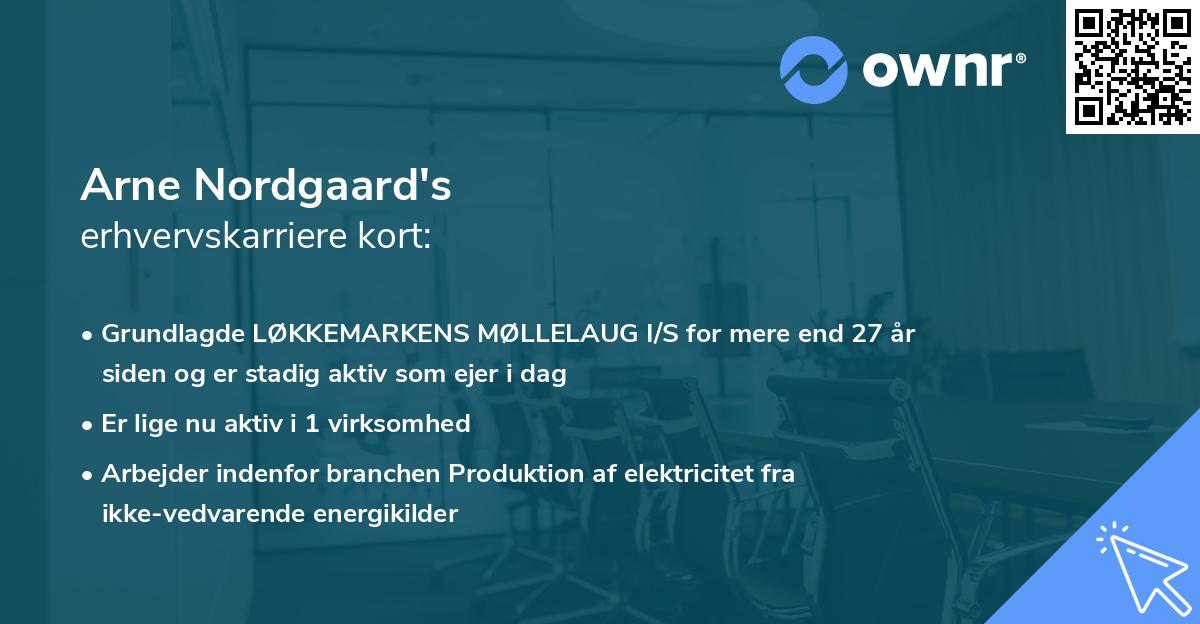 ownr®

Arne Nordgaard's
erhvervskarriere kort:

• Grundlagde LØKKEMARKENS MØLLELAUG I/S for mere end 27 år siden og er stadig aktiv som ejer i dag

• Er lige nu aktiv i 1 virksomhed

• Arbejder indenfor branchen Produktion af elektricitet fra ikke-vedvarende energikilder